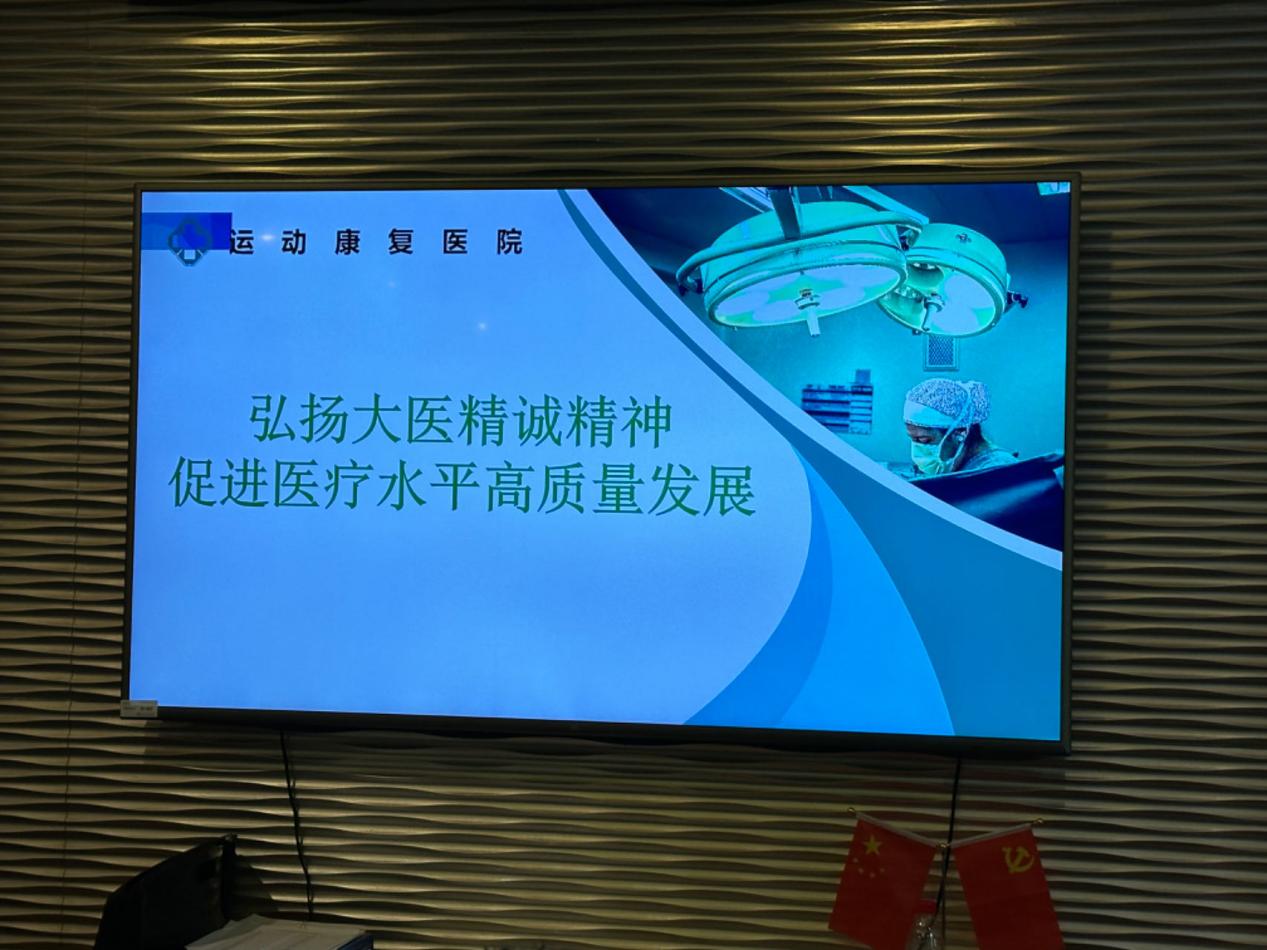 运动康复医院

弘扬大医精诚精神
促进医疗水平高质量发展